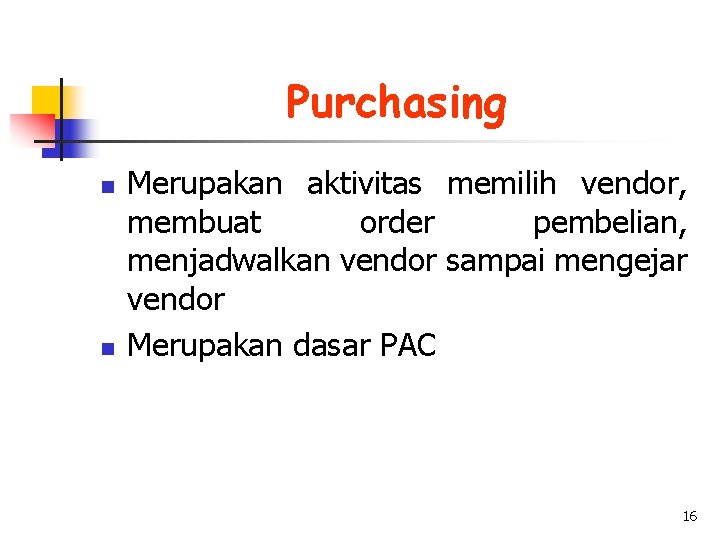 Purchasing

- Merupakan aktivitas memilih vendor, membuat order pembelian, menjadwalkan vendor sampai mengejar vendor
- Merupakan dasar PAC

16